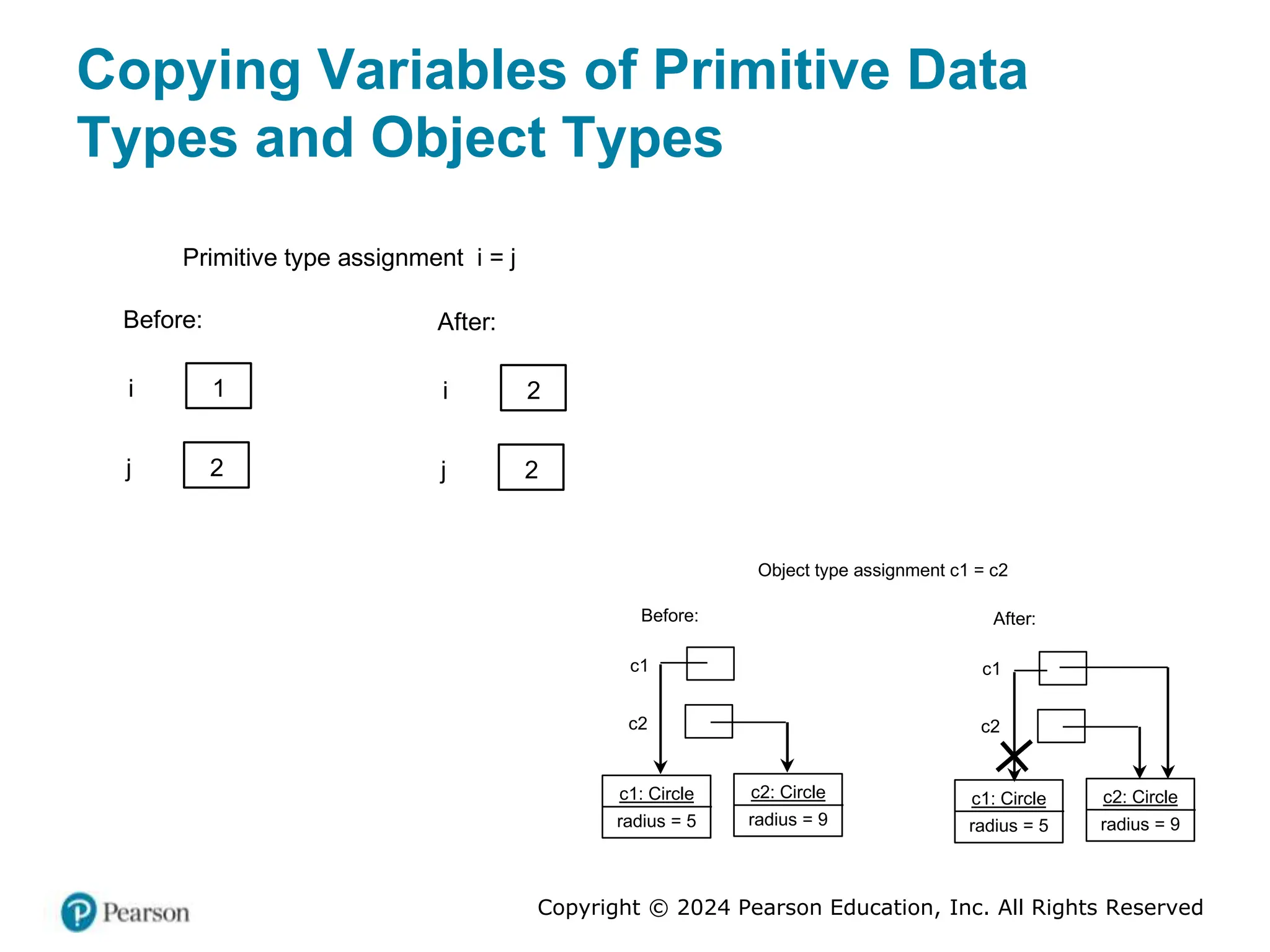 Copying Variables of Primitive Data Types and Object Types

Primitive type assignment i = j

Before:

i 1

j 2

After:

i 2

j 2

Object type assignment c1 = c2

Before:

c1

c2

c1: Circle
radius = 5

c2: Circle
radius = 9

After:

c1

c2

c1: Circle
radius = 5

c2: Circle
radius = 9

Pearson

Copyright © 2024 Pearson Education, Inc. All Rights Reserved